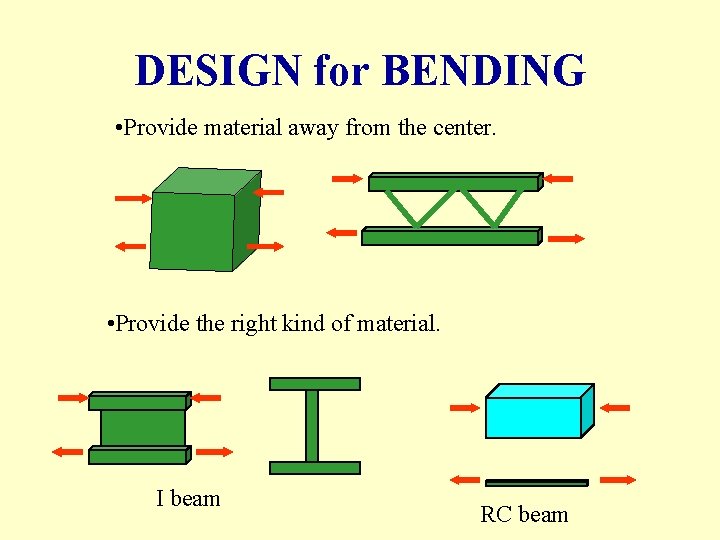 DESIGN for BENDING

•Provide material away from the center.

•Provide the right kind of material.

I beam

RC beam